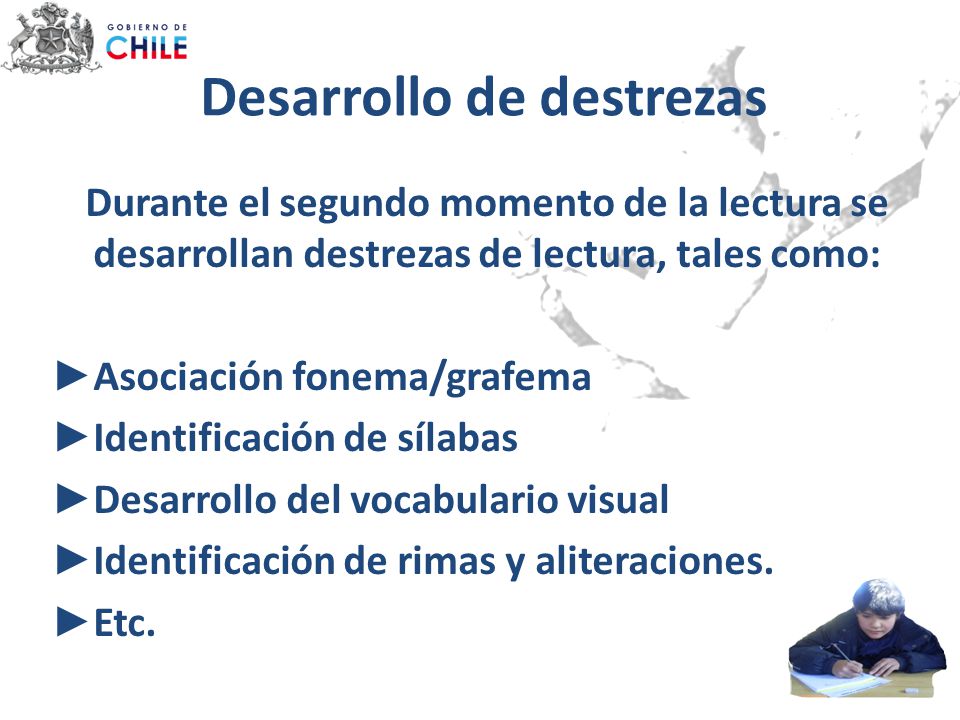 GOBIERNO DE CHILE

Desarrollo de destrezas

Durante el segundo momento de la lectura se desarrollan destrezas de lectura, tales como:

►Asociación fonema/grafema
►Identificación de sílabas
►Desarrollo del vocabulario visual
►Identificación de rimas y aliteraciones.
►Etc.